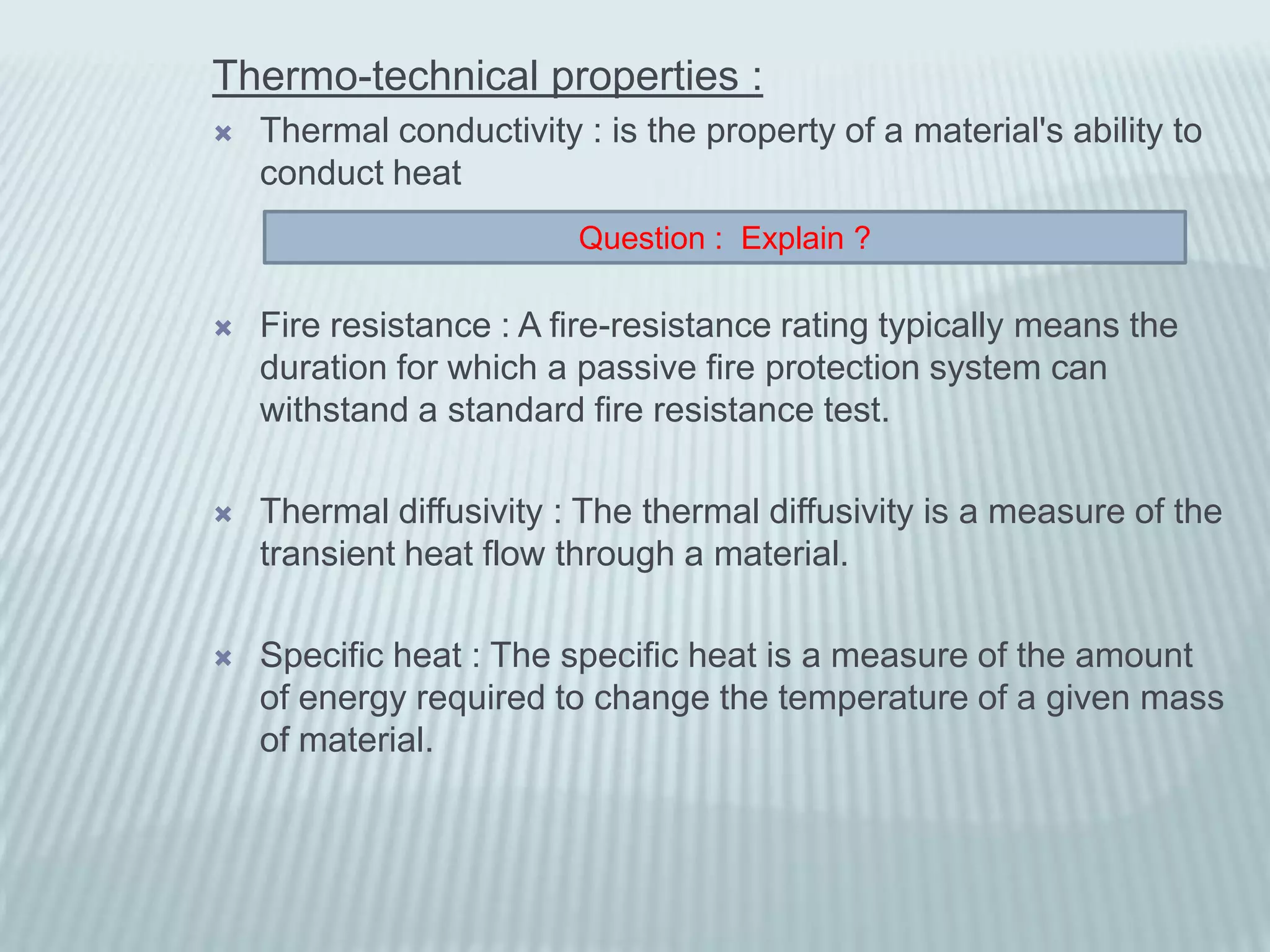 Thermo-technical properties :

Thermal conductivity : is the property of a material's ability to conduct heat

Question : Explain ?

Fire resistance : A fire-resistance rating typically means the duration for which a passive fire protection system can withstand a standard fire resistance test.

Thermal diffusivity : The thermal diffusivity is a measure of the transient heat flow through a material.

Specific heat : The specific heat is a measure of the amount of energy required to change the temperature of a given mass of material.